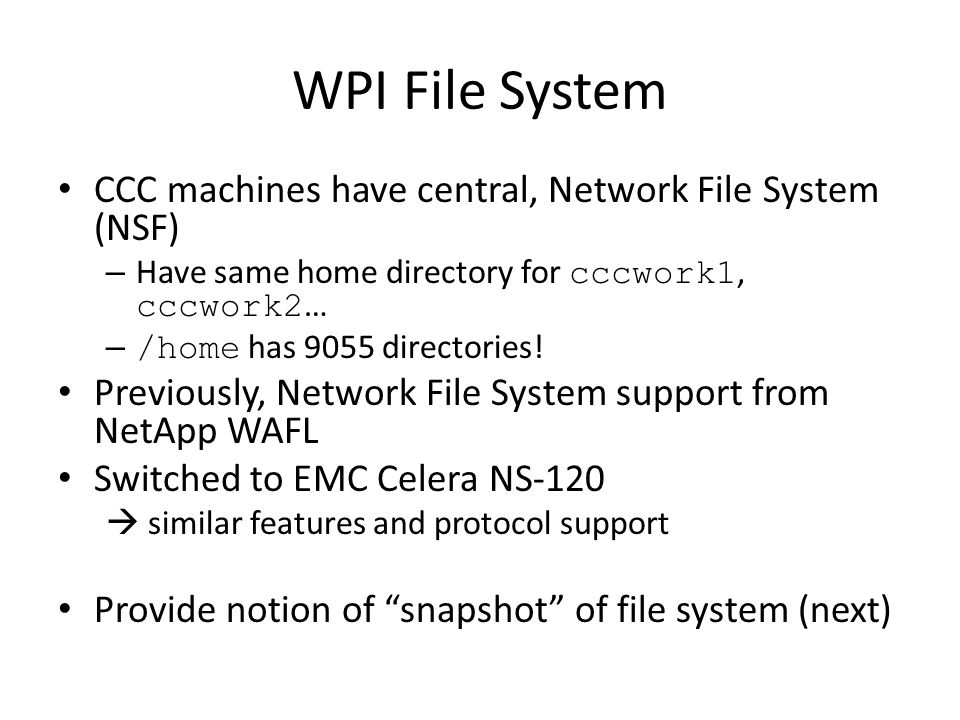 WPI File System

• CCC machines have central, Network File System (NSF)
– Have same home directory for cccwork1, cccwork2…
– /home has 9055 directories!
• Previously, Network File System support from NetApp WAFL
• Switched to EMC Celera NS-120
→ similar features and protocol support

• Provide notion of “snapshot” of file system (next)